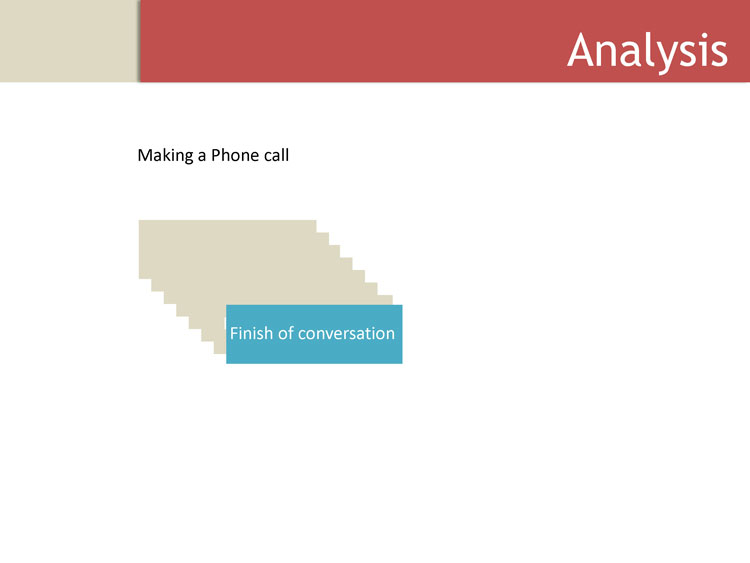 Analysis

Making a Phone call

Finish of conversation